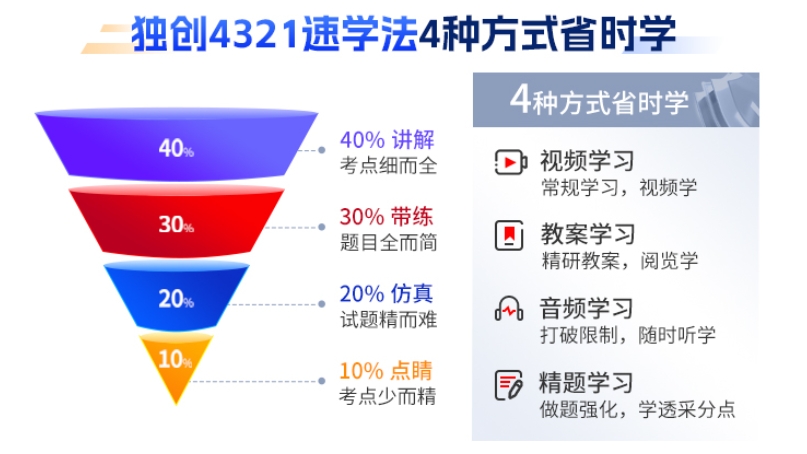 独创4321速学法4种方式省时学

40%

30%

20%

10%

40% 讲解
考点细而全

30% 带练
题目全而简

20% 仿真
试题精而难

10% 点睛
考点少而精

4种方式省时学

视频学习
常规学习，视频学

教案学习
精研教案，阅览学

音频学习
打破限制，随时听学

精题学习
做题强化，学透采分点